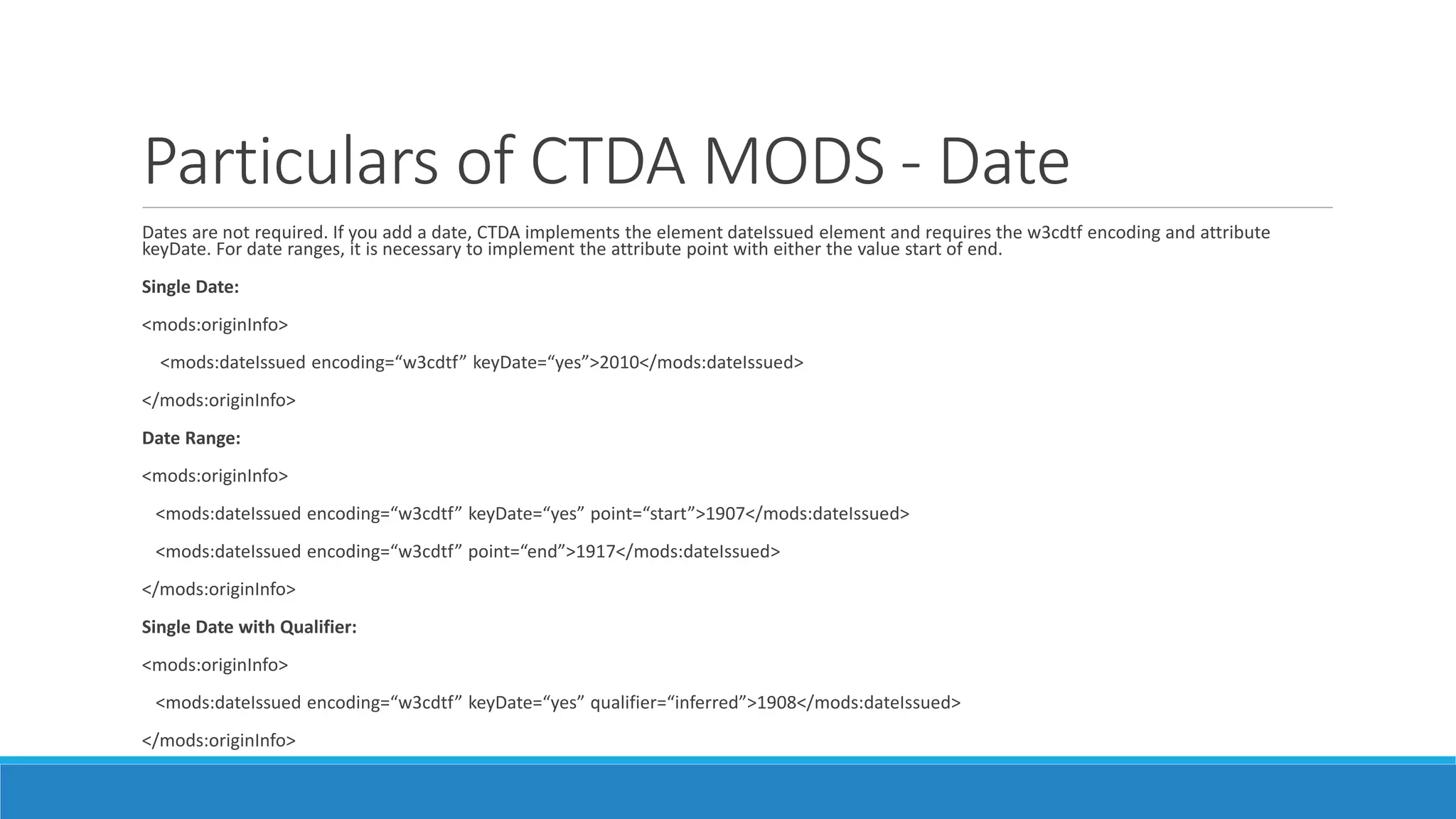 Particulars of CTDA MODS - Date

Dates are not required. If you add a date, CTDA implements the element dateIssued element and requires the w3cdtf encoding and attribute keyDate. For date ranges, it is necessary to implement the attribute point with either the value start of end.

**Single Date:**

<mods:originInfo>

<mods:dateIssued encoding=“w3cdtf” keyDate=“yes”>2010</mods:dateIssued>

</mods:originInfo>

**Date Range:**

<mods:originInfo>

<mods:dateIssued encoding=“w3cdtf” keyDate=“yes” point=“start”>1907</mods:dateIssued>

<mods:dateIssued encoding=“w3cdtf” point=“end”>1917</mods:dateIssued>

</mods:originInfo>

**Single Date with Qualifier:**

<mods:originInfo>

<mods:dateIssued encoding=“w3cdtf” keyDate=“yes” qualifier=“inferred”>1908</mods:dateIssued>

</mods:originInfo>